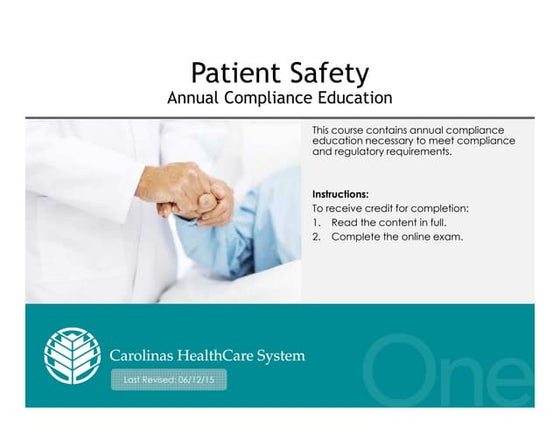 Patient Safety
Annual Compliance Education

This course contains annual compliance education necessary to meet compliance and regulatory requirements.

Instructions:
To receive credit for completion:
1. Read the content in full.
2. Complete the online exam.

Carolinas HealthCare System

Last Revised: 06/12/15

One